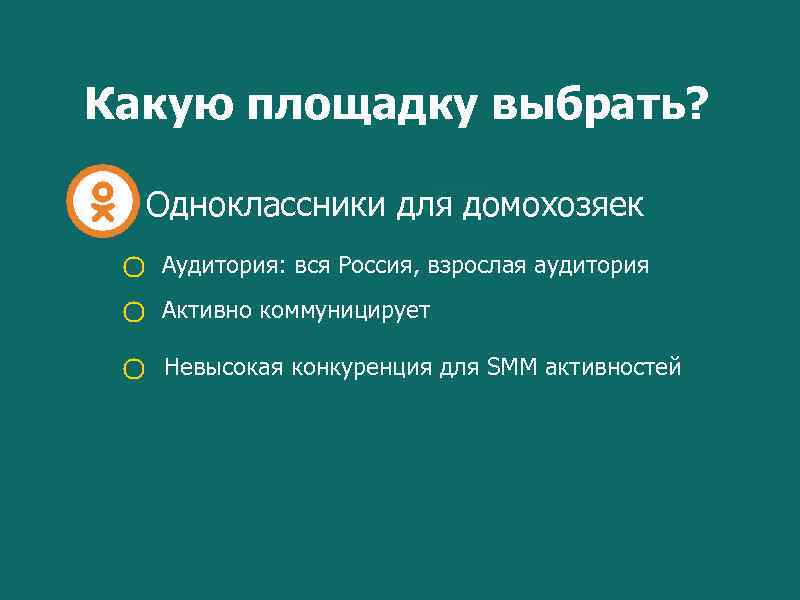 Какую площадку выбрать?

Одноклассники для домохозяек

Аудитория: вся Россия, взрослая аудитория

Активно коммуницирует

Невысокая конкуренция для SMM активностей